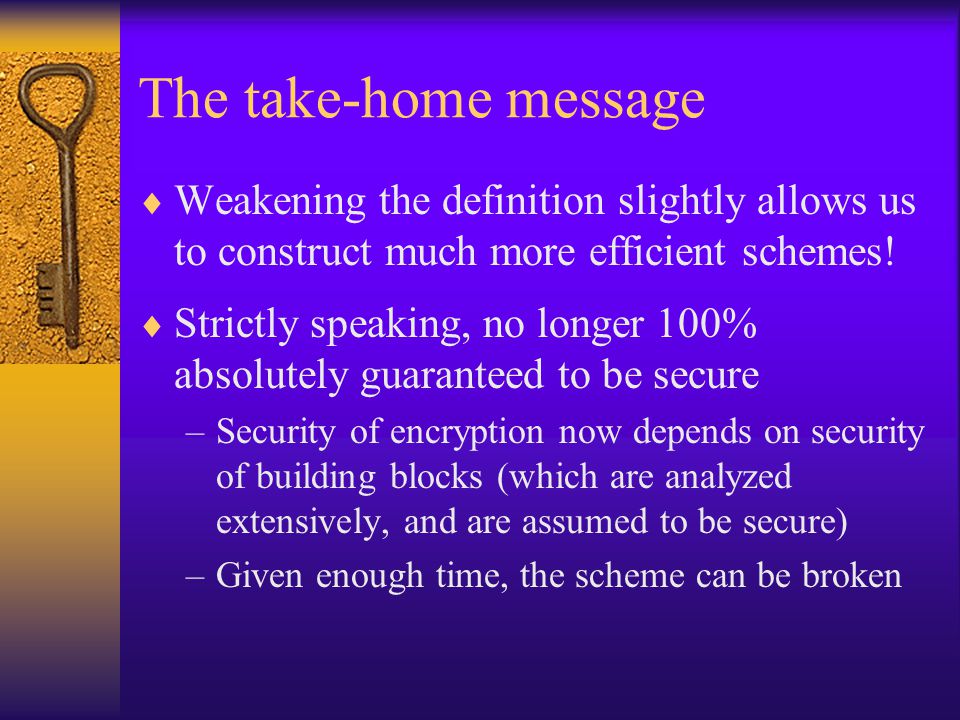 The take-home message

♦ Weakening the definition slightly allows us to construct much more efficient schemes!

♦ Strictly speaking, no longer 100% absolutely guaranteed to be secure

– Security of encryption now depends on security of building blocks (which are analyzed extensively, and are assumed to be secure)

– Given enough time, the scheme can be broken